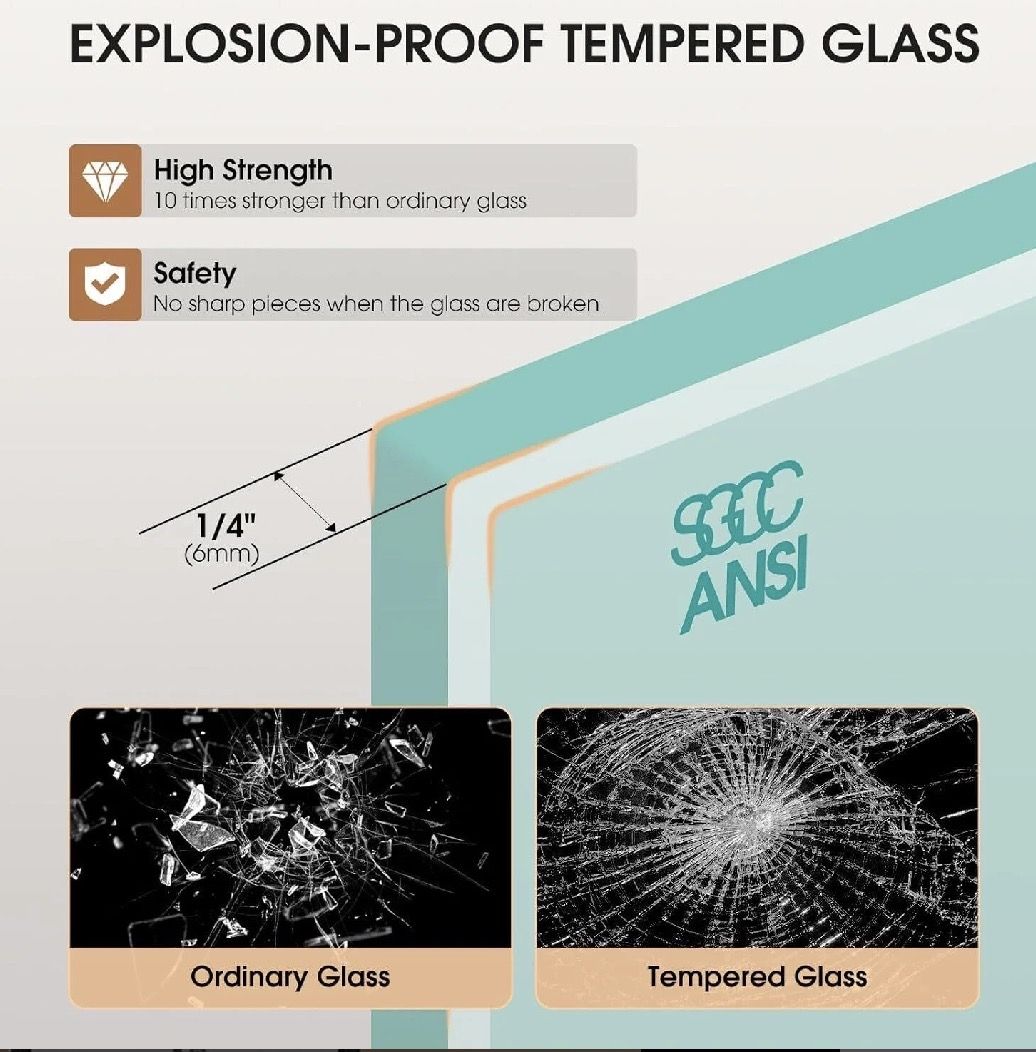 EXPLOSION-PROOF TEMPERED GLASS

High Strength
10 times stronger than ordinary glass

Safety
No sharp pieces when the glass are broken

1/4"
(6mm)

SGCC
ANSI

Ordinary Glass

Tempered Glass